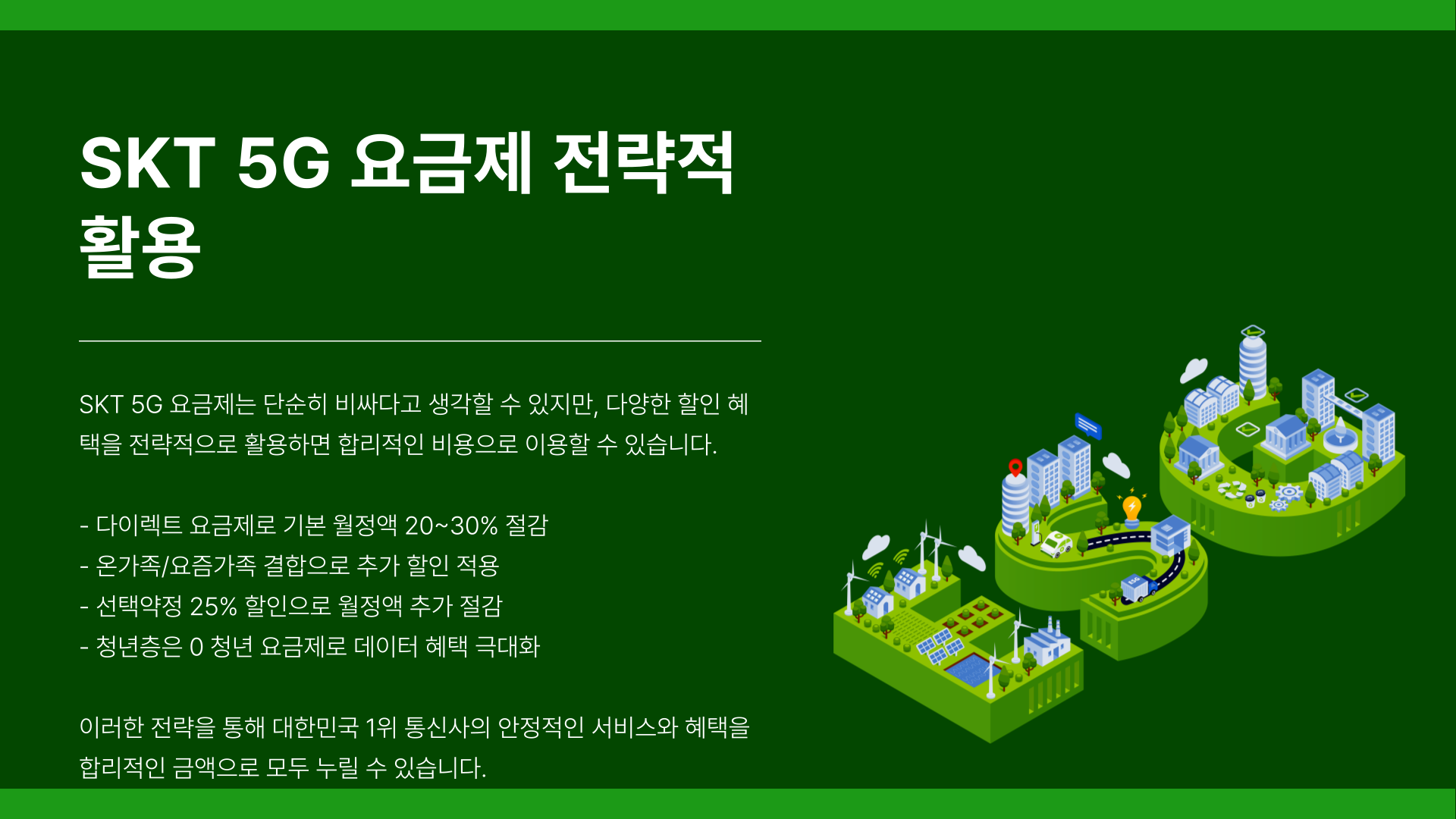 SKT 5G 요금제 전략적 활용

SKT 5G 요금제는 단순히 비싸다고 생각할 수 있지만, 다양한 할인 혜택을 전략적으로 활용하면 합리적인 비용으로 이용할 수 있습니다.

- 다이렉트 요금제로 기본 월정액 20~30% 절감
- 온가족/요즘가족 결합으로 추가 할인 적용
- 선택약정 25% 할인으로 월정액 추가 절감
- 청년층은 0 청년 요금제로 데이터 혜택 극대화

이러한 전략을 통해 대한민국 1위 통신사의 안정적인 서비스와 혜택을 합리적인 금액으로 모두 누릴 수 있습니다.

5G